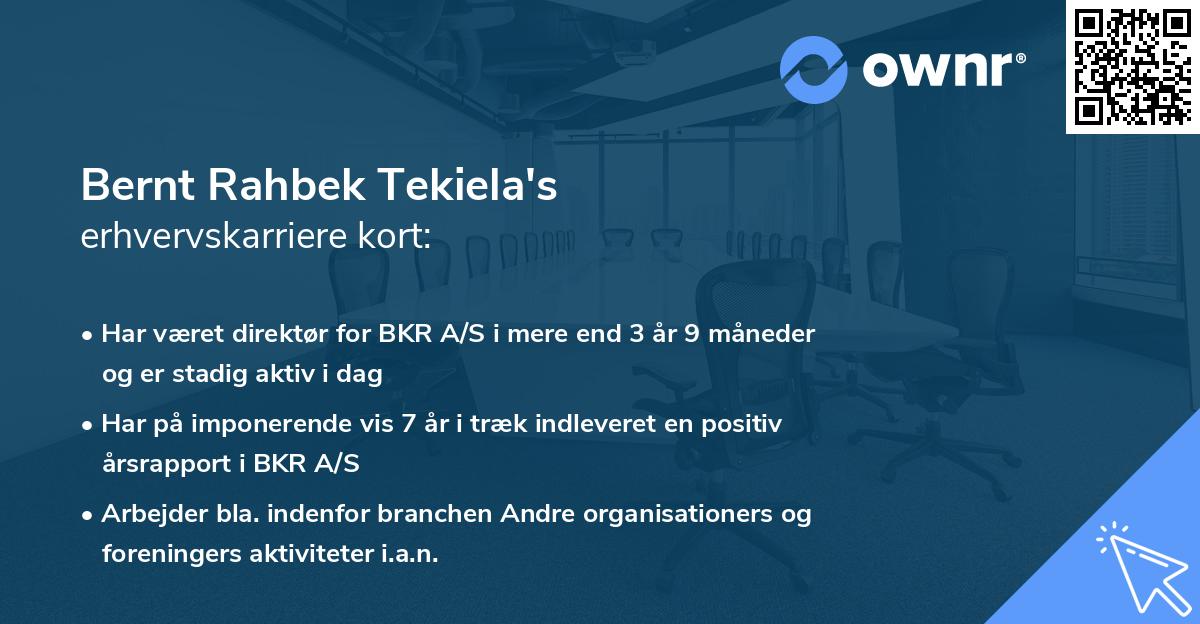 ownr®

Bernt Rahbek Tekiela's
erhvervskarriere kort:

• Har været direktør for BKR A/S i mere end 3 år 9 måneder og er stadig aktiv i dag

• Har på imponerende vis 7 år i træk indleveret en positiv årsrapport i BKR A/S

• Arbejder bla. indenfor branchen Andre organisationers og foreningers aktiviteter i.a.n.